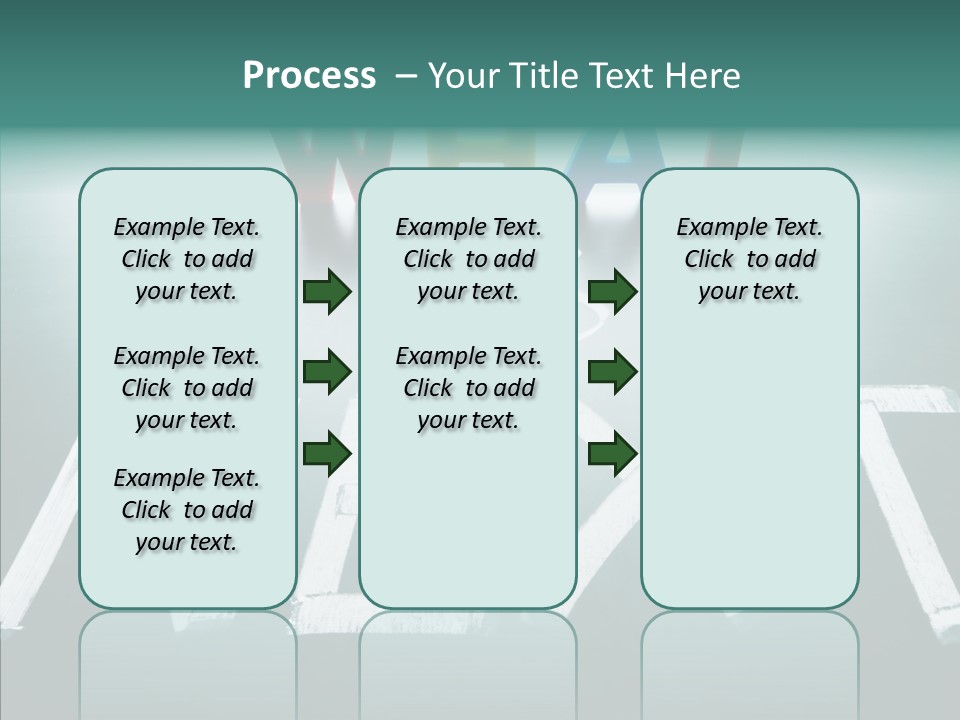 Process – Your Title Text Here

Example Text. Click to add your text.

Example Text. Click to add your text.

Example Text. Click to add your text.

Example Text. Click to add your text.

Example Text. Click to add your text.

Example Text. Click to add your text.